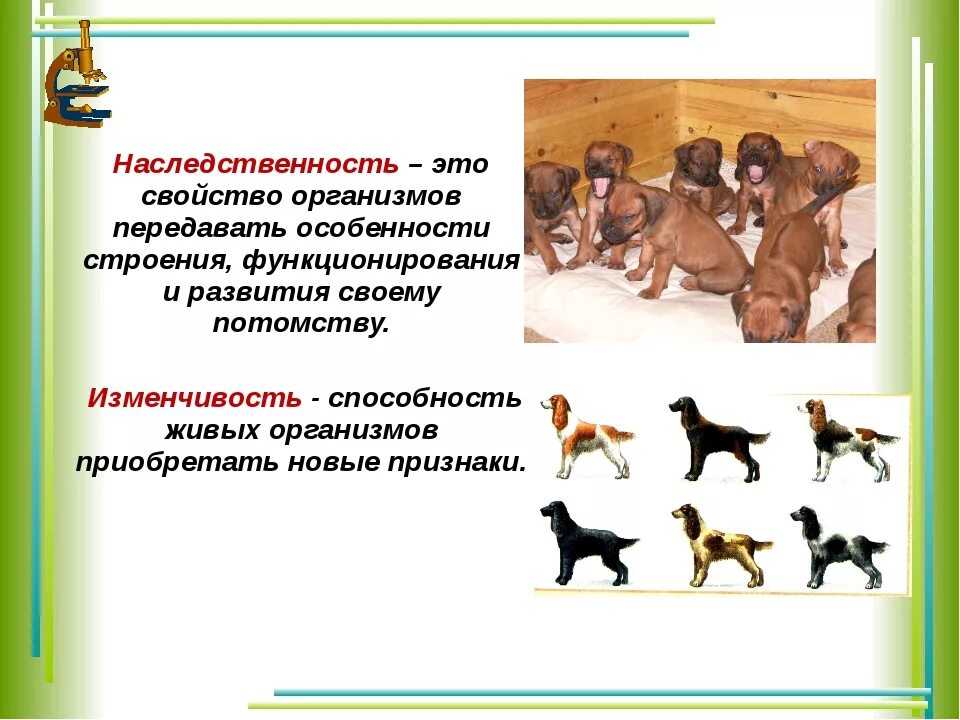 Наследственность – это свойство организмов передавать особенности строения, функционирования и развития своему потомству.

Изменчивость - способность живых организмов приобретать новые признаки.